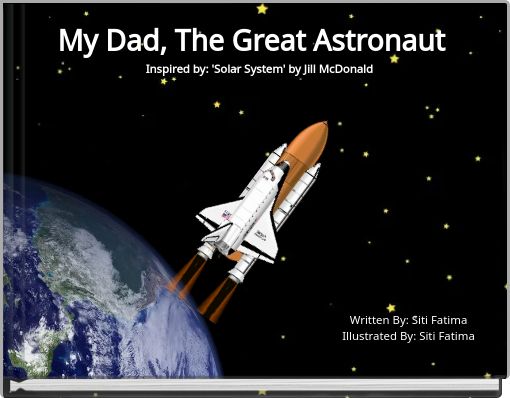 My Dad, The Great Astronaut
Inspired by: 'Solar System' by Jill McDonald

Written By: Siti Fatima
Illustrated By: Siti Fatima